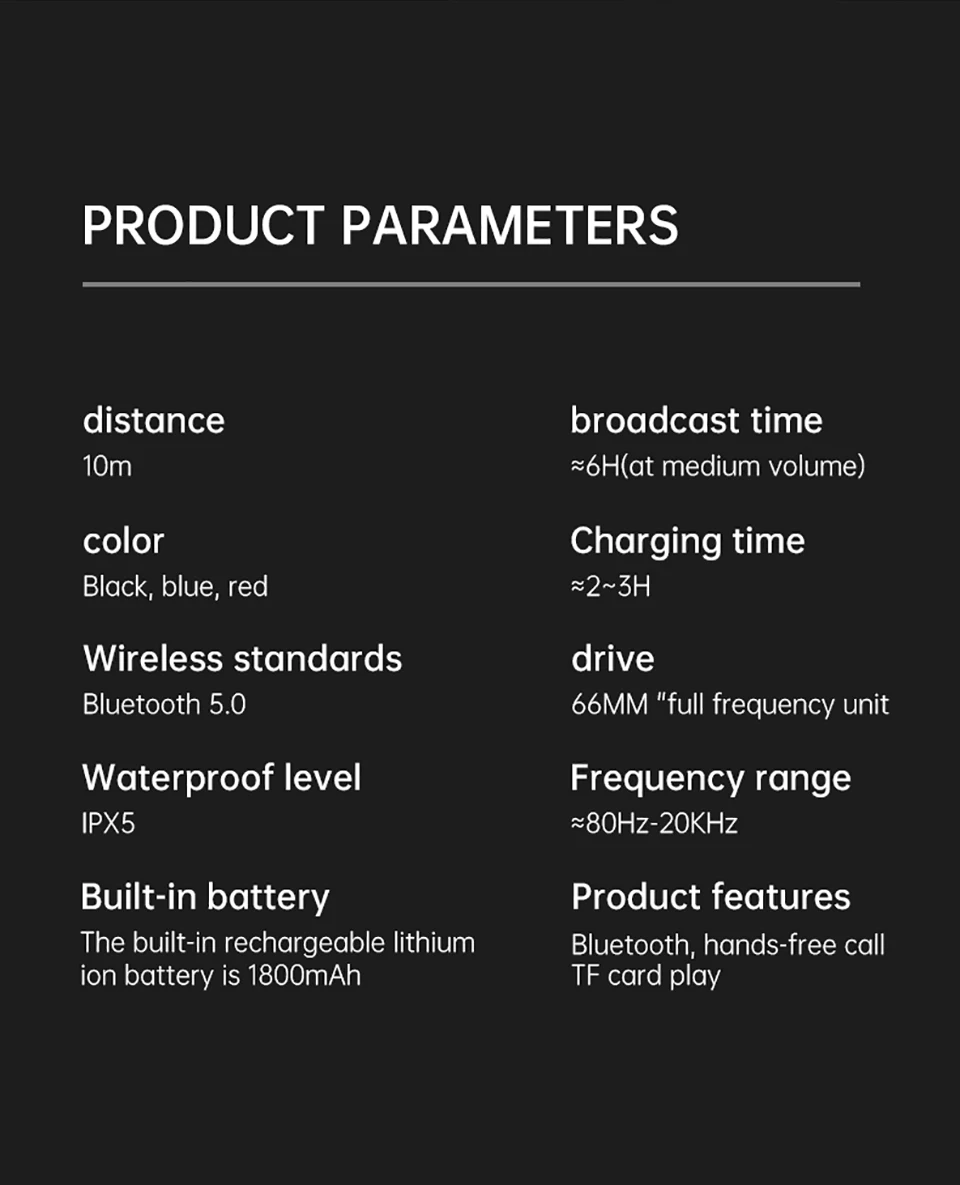 PRODUCT PARAMETERS

distance
10m

color
Black, blue, red

Wireless standards
Bluetooth 5.0

Waterproof level
IPX5

Built-in battery
The built-in rechargeable lithium ion battery is 1800mAh

broadcast time
≈6H(at medium volume)

Charging time
≈2~3H

drive
66MM "full frequency unit

Frequency range
≈80Hz-20KHz

Product features
Bluetooth, hands-free call
TF card play